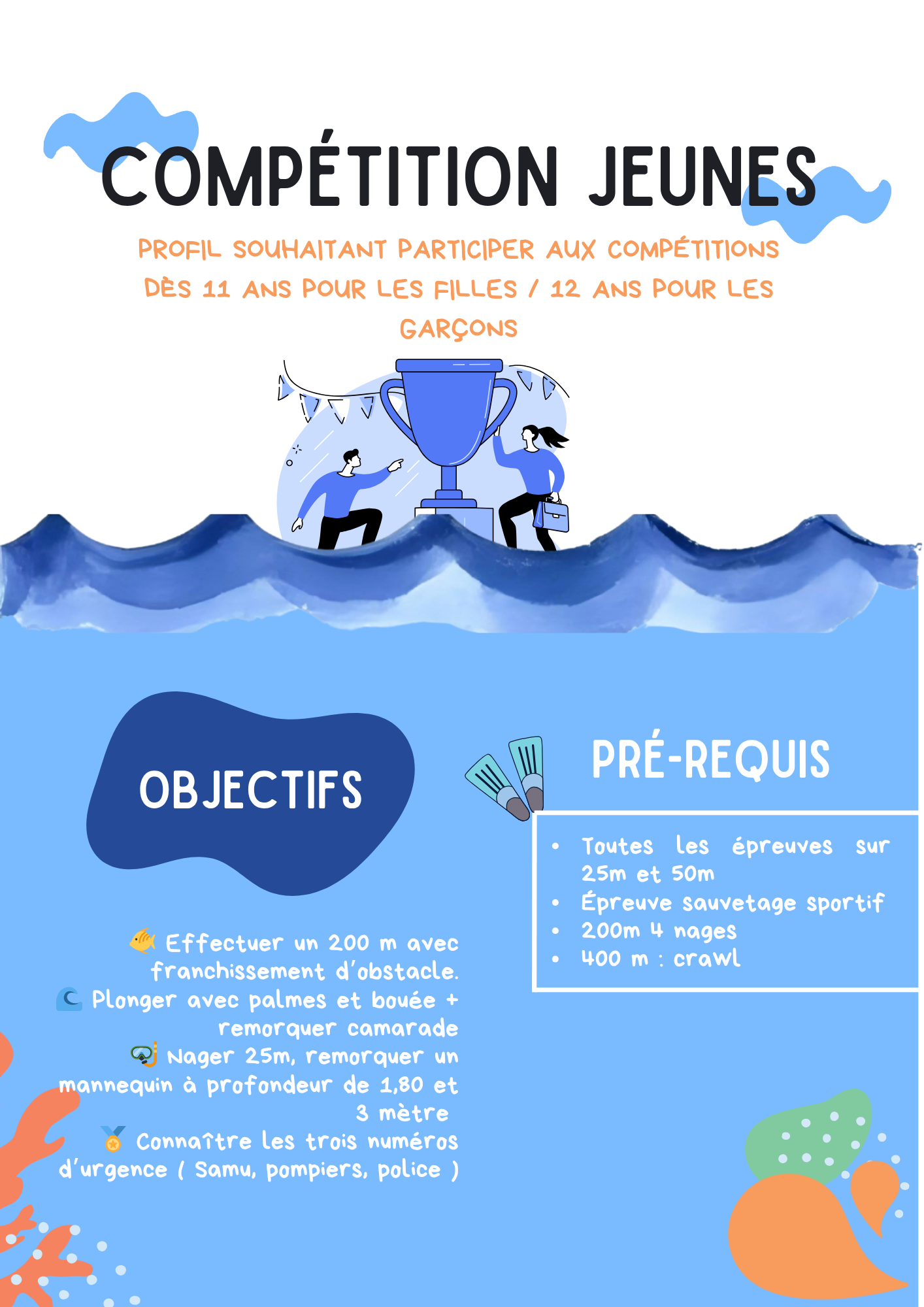 COMPÉTITION JEUNES

PROFIL SOUHAITANT PARTICIPER AUX COMPÉTITIONS DÈS 11 ANS POUR LES FILLES / 12 ANS POUR LES GARÇONS

OBJECTIFS

🐠 Effectuer un 200 m avec franchissement d'obstacle.
🌊 Plonger avec palmes et bouée + remorquer camarade
🤿 Nager 25m, remorquer un mannequin à profondeur de 1,80 et 3 mètre
🏅 Connaître les trois numéros d'urgence ( Samu, pompiers, police )

PRÉ-REQUIS

- Toutes les épreuves sur 25m et 50m
- Épreuve sauvetage sportif
- 200m 4 nages
- 400 m : crawl